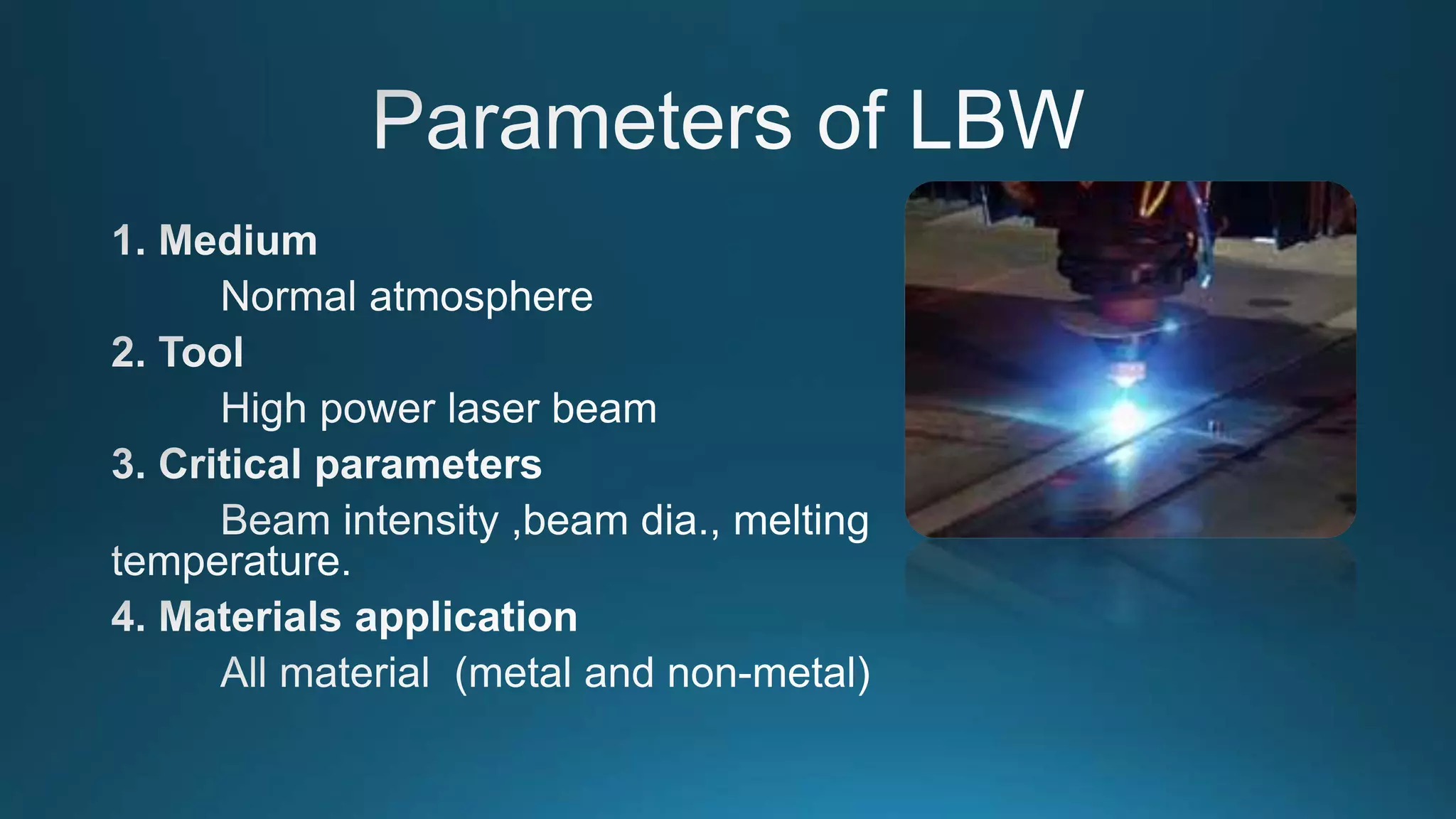 Parameters of LBW

1. Medium

Normal atmosphere

2. Tool

High power laser beam

3. Critical parameters

Beam intensity ,beam dia., melting temperature.

4. Materials application

All material (metal and non-metal)